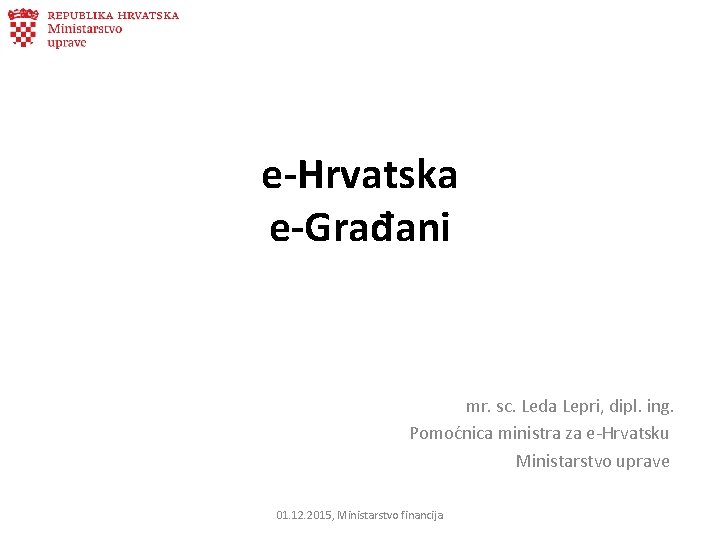 REPUBLIKA HRVATSKA
Ministarstvo
uprave

e-Hrvatska
e-Građani

mr. sc. Leda Lepri, dipl. ing.
Pomoćnica ministra za e-Hrvatsku
Ministarstvo uprave

01.12.2015, Ministarstvo financija